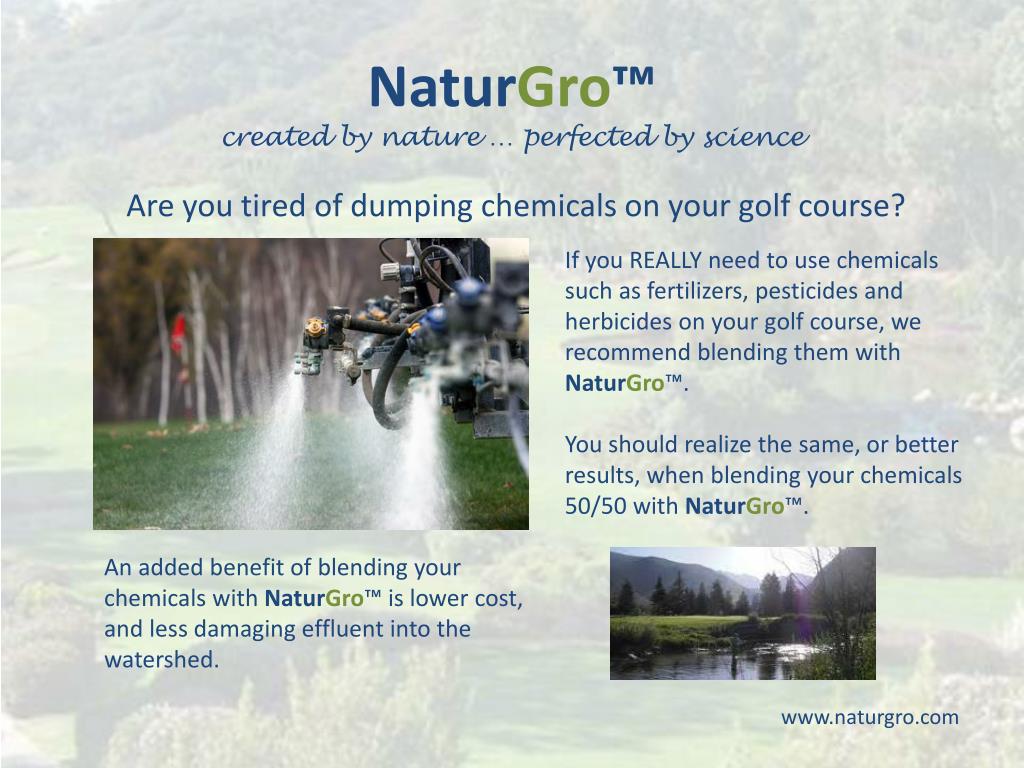 NaturGro™
created by nature … perfected by science

Are you tired of dumping chemicals on your golf course?

If you REALLY need to use chemicals such as fertilizers, pesticides and herbicides on your golf course, we recommend blending them with NaturGro™.

You should realize the same, or better results, when blending your chemicals 50/50 with NaturGro™.

An added benefit of blending your chemicals with NaturGro™ is lower cost, and less damaging effluent into the watershed.

www.naturgro.com